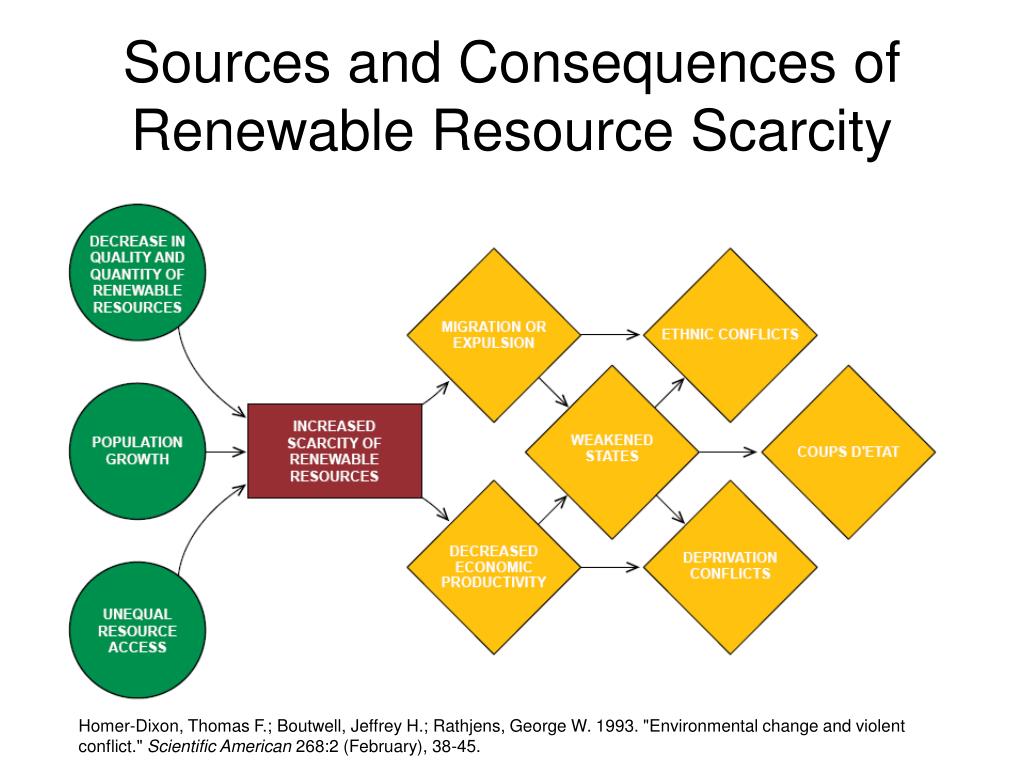 Sources and Consequences of Renewable Resource Scarcity

DECREASE IN QUALITY AND QUANTITY OF RENEWABLE RESOURCES

POPULATION GROWTH

UNEQUAL RESOURCE ACCESS

INCREASED SCARCITY OF RENEWABLE RESOURCES

MIGRATION OR EXPULSION

DECREASED ECONOMIC PRODUCTIVITY

WEAKENED STATES

ETHNIC CONFLICTS

COUPS D'ETAT

DEPRIVATION CONFLICTS

Homer-Dixon, Thomas F.; Boutwell, Jeffrey H.; Rathjens, George W. 1993. "Environmental change and violent conflict." Scientific American 268:2 (February), 38-45.